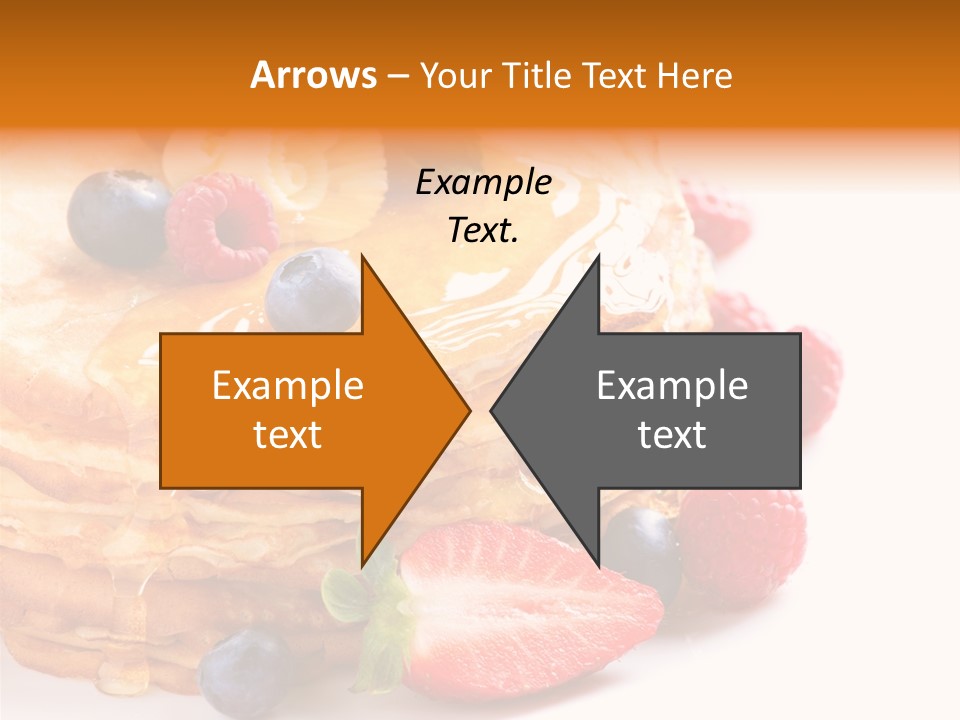 Arrows – Your Title Text Here

Example Text.

Example text

Example text